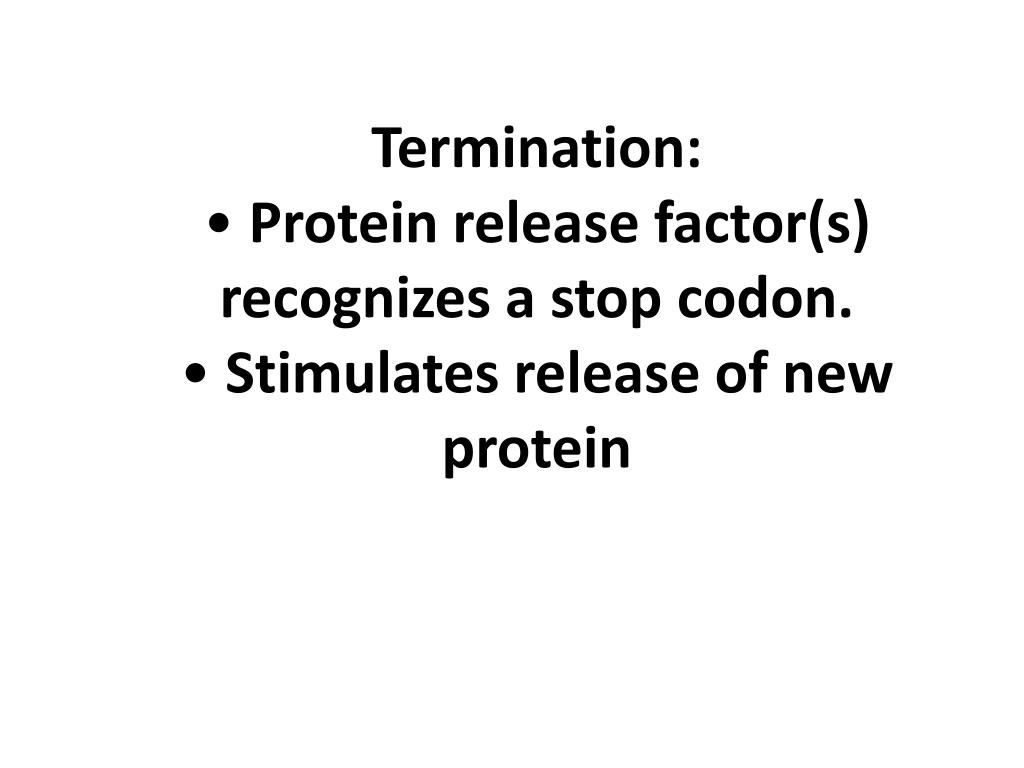 Termination:
• Protein release factor(s) recognizes a stop codon.
• Stimulates release of new protein